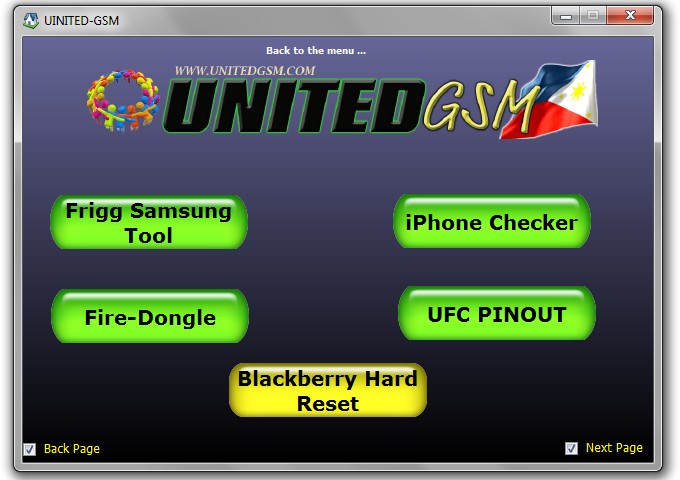 UINITED-GSM

Back to the menu ...

WWW.UNITEDGSM.COM

UNITEDGSM

Frigg Samsung Tool

iPhone Checker

Fire-Dongle

UFC PINOUT

Blackberry Hard Reset

Back Page

Next Page